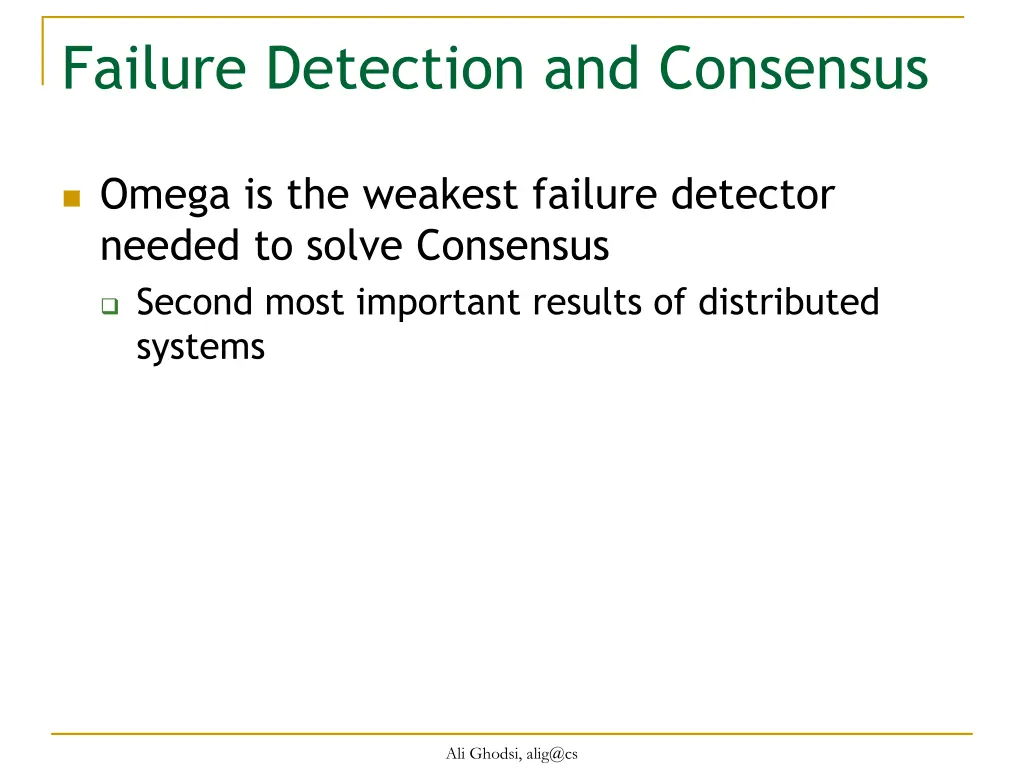 Failure Detection and Consensus

Omega is the weakest failure detector needed to solve Consensus

Second most important results of distributed systems

Ali Ghodsi, alig@cs